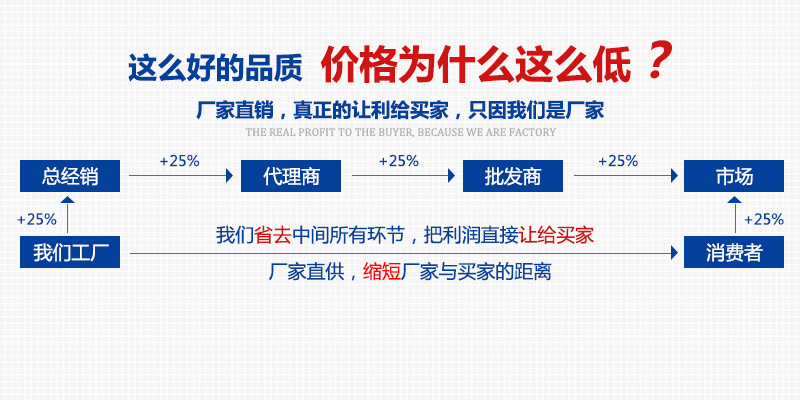 这么好的品质 价格为什么这么低？

厂家直销，真正的让利给买家，只因我们是厂家

THE REAL PROFIT TO THE BUYER, BECAUSE WE ARE FACTORY

总经销 +25% 代理商 +25% 批发商 +25% 市场

+25%

+25%

我们工厂

我们省去中间所有环节，把利润直接让给买家

厂家直供，缩短厂家与买家的距离

消费者